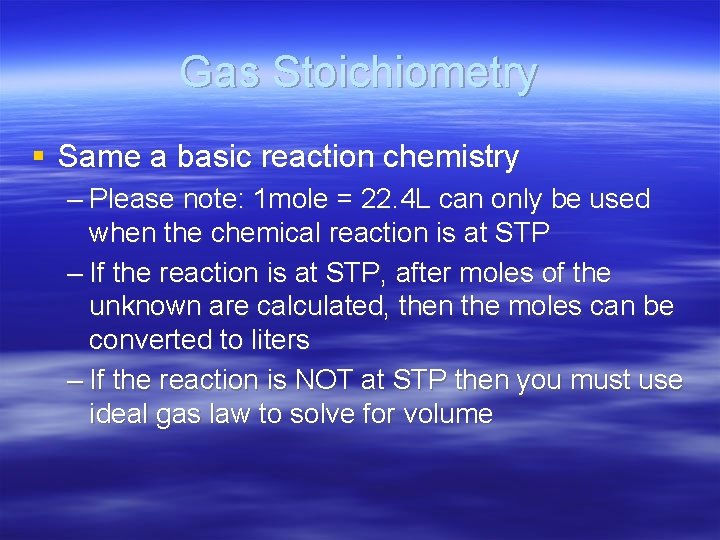 Gas Stoichiometry

▪ Same a basic reaction chemistry

– Please note: 1mole = 22.4L can only be used when the chemical reaction is at STP

– If the reaction is at STP, after moles of the unknown are calculated, then the moles can be converted to liters

– If the reaction is NOT at STP then you must use ideal gas law to solve for volume